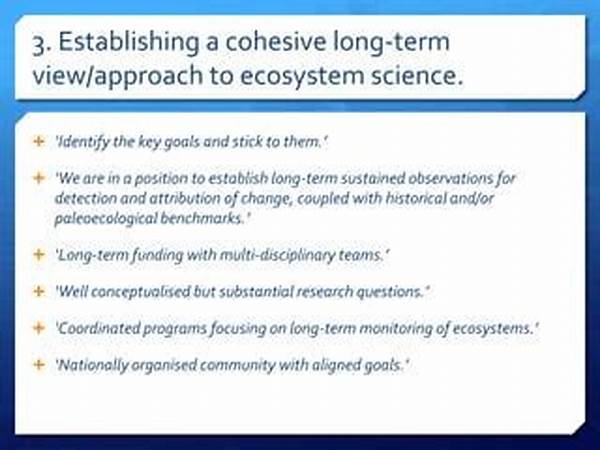 3. Establishing a cohesive long-term view/approach to ecosystem science.

+ 'Identify the key goals and stick to them.'

+ 'We are in a position to establish long-term sustained observations for detection and attribution of change, coupled with historical and/or paleoecological benchmarks.'

+ 'Long-term funding with multi-disciplinary teams.'

+ 'Well conceptualised but substantial research questions.'

+ 'Coordinated programs focusing on long-term monitoring of ecosystems.'

+ 'Nationally organised community with aligned goals.'